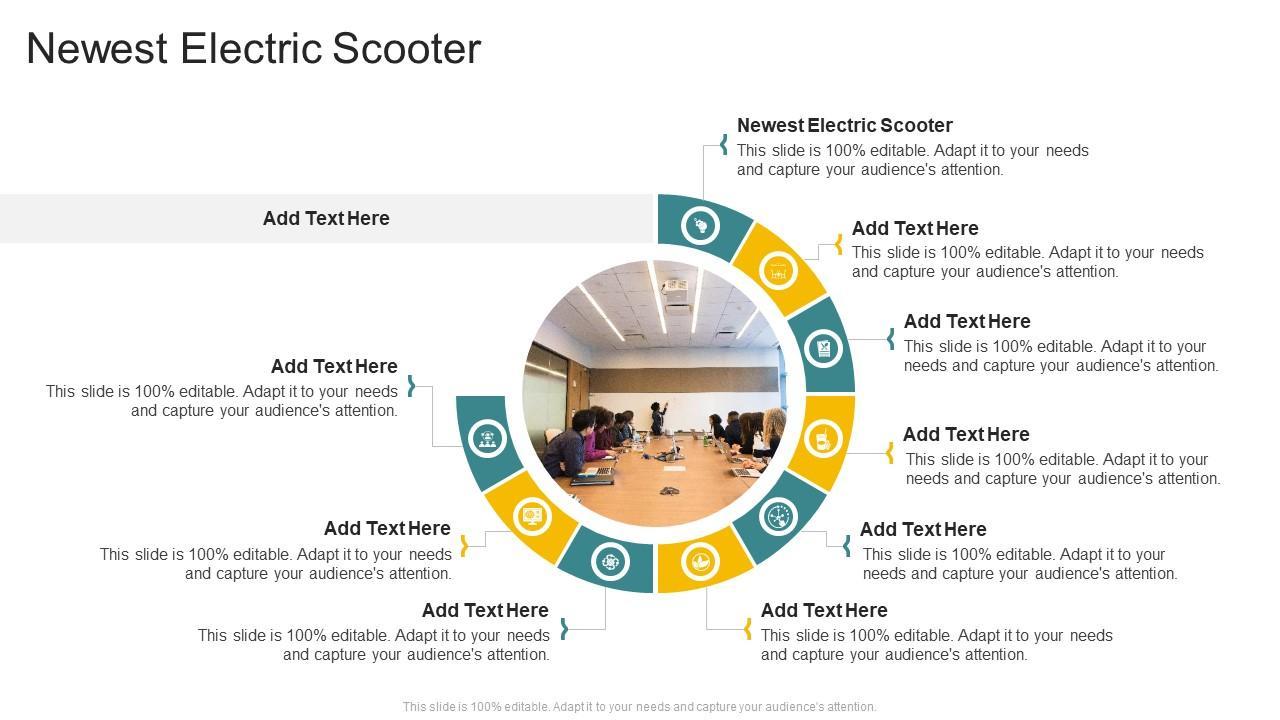 Newest Electric Scooter

Add Text Here

Newest Electric Scooter
This slide is 100% editable. Adapt it to your needs and capture your audience's attention.

Add Text Here
This slide is 100% editable. Adapt it to your needs and capture your audience's attention.

Add Text Here
This slide is 100% editable. Adapt it to your needs and capture your audience's attention.

Add Text Here
This slide is 100% editable. Adapt it to your needs and capture your audience's attention.

Add Text Here
This slide is 100% editable. Adapt it to your needs and capture your audience's attention.

Add Text Here
This slide is 100% editable. Adapt it to your needs and capture your audience's attention.

Add Text Here
This slide is 100% editable. Adapt it to your needs and capture your audience's attention.

Add Text Here
This slide is 100% editable. Adapt it to your needs and capture your audience's attention.

Add Text Here
This slide is 100% editable. Adapt it to your needs and capture your audience's attention.

This slide is 100% editable. Adapt it to your needs and capture your audience's attention.